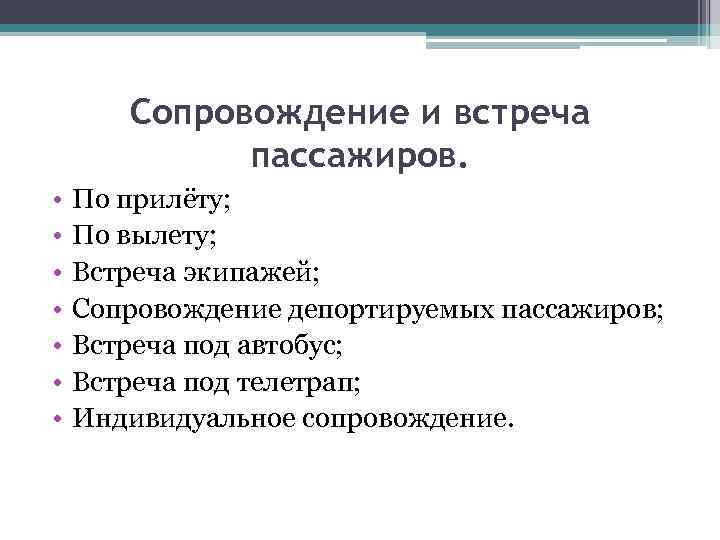 Сопровождение и встреча пассажиров.

• По прилёту;
• По вылету;
• Встреча экипажей;
• Сопровождение депортируемых пассажиров;
• Встреча под автобус;
• Встреча под телетрап;
• Индивидуальное сопровождение.